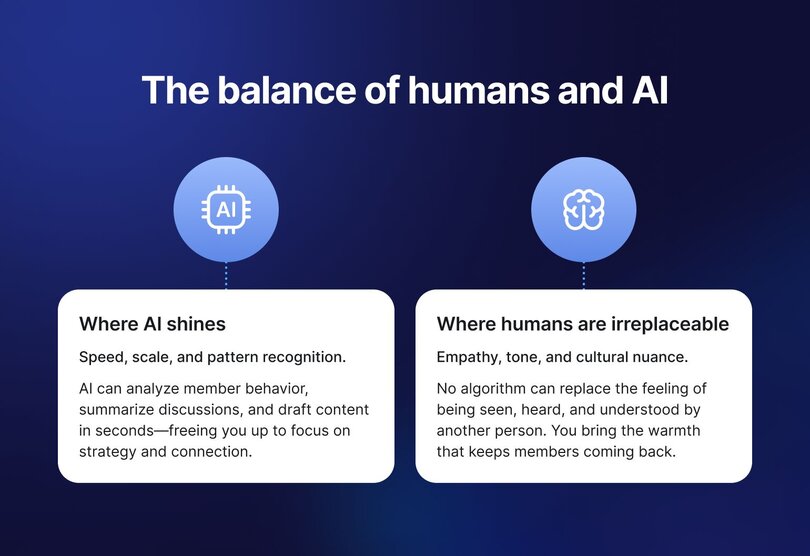 The balance of humans and AI

AI

Where AI shines

Speed, scale, and pattern recognition.

AI can analyze member behavior, summarize discussions, and draft content in seconds—freeing you up to focus on strategy and connection.

Where humans are irreplaceable

Empathy, tone, and cultural nuance.

No algorithm can replace the feeling of being seen, heard, and understood by another person. You bring the warmth that keeps members coming back.